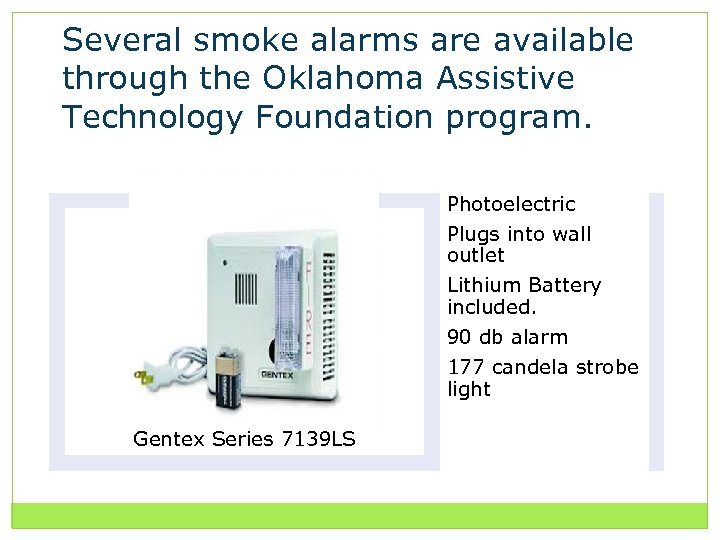 Several smoke alarms are available through the Oklahoma Assistive Technology Foundation program.

FIRE

GENTEX

Gentex Series 7139LS

Photoelectric

Plugs into wall outlet

Lithium Battery included.

90 db alarm

177 candela strobe light